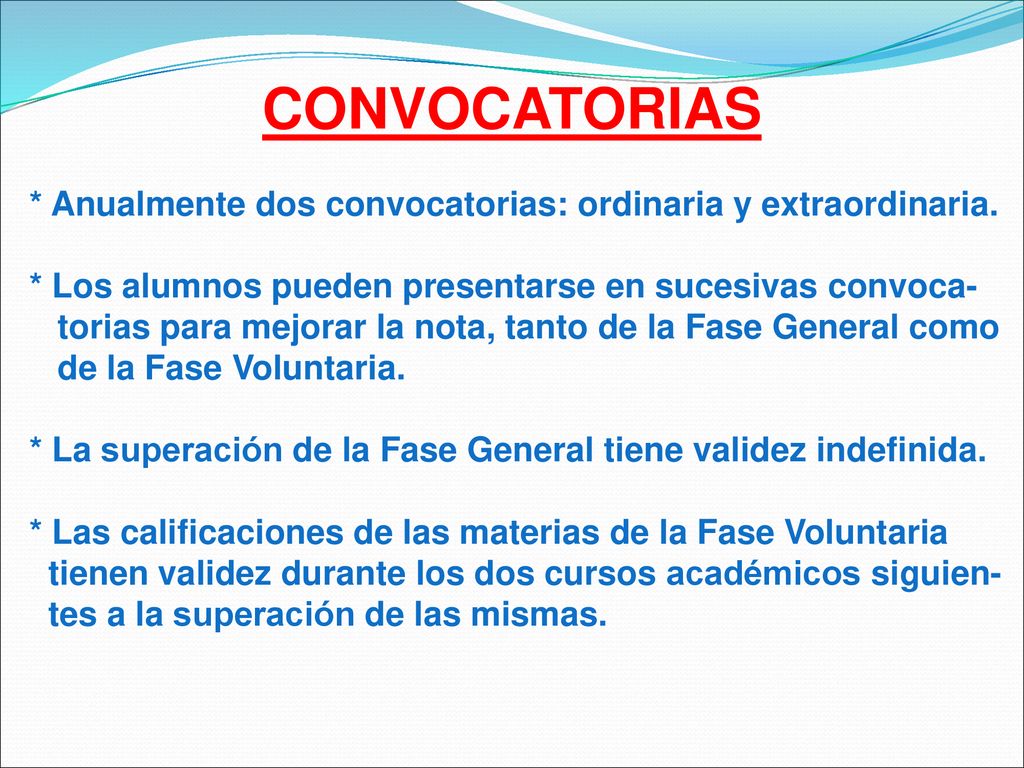 CONVOCATORIAS

* Anualmente dos convocatorias: ordinaria y extraordinaria.

* Los alumnos pueden presentarse en sucesivas convocatorias para mejorar la nota, tanto de la Fase General como de la Fase Voluntaria.

* La superación de la Fase General tiene validez indefinida.

* Las calificaciones de las materias de la Fase Voluntaria tienen validez durante los dos cursos académicos siguientes a la superación de las mismas.